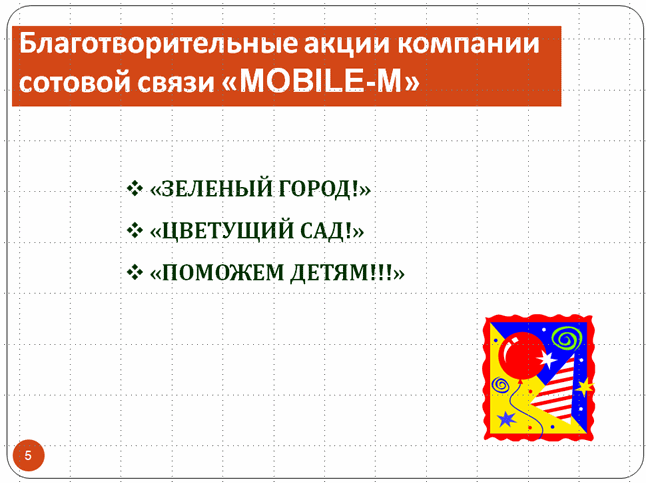 Благотворительные акции компании сотовой связи «MOBILE-M»

❖ «ЗЕЛЕНЫЙ ГОРОД!»

❖ «ЦВЕТУЩИЙ САД!»

❖ «ПОМОЖЕМ ДЕТЯМ!!!»

5